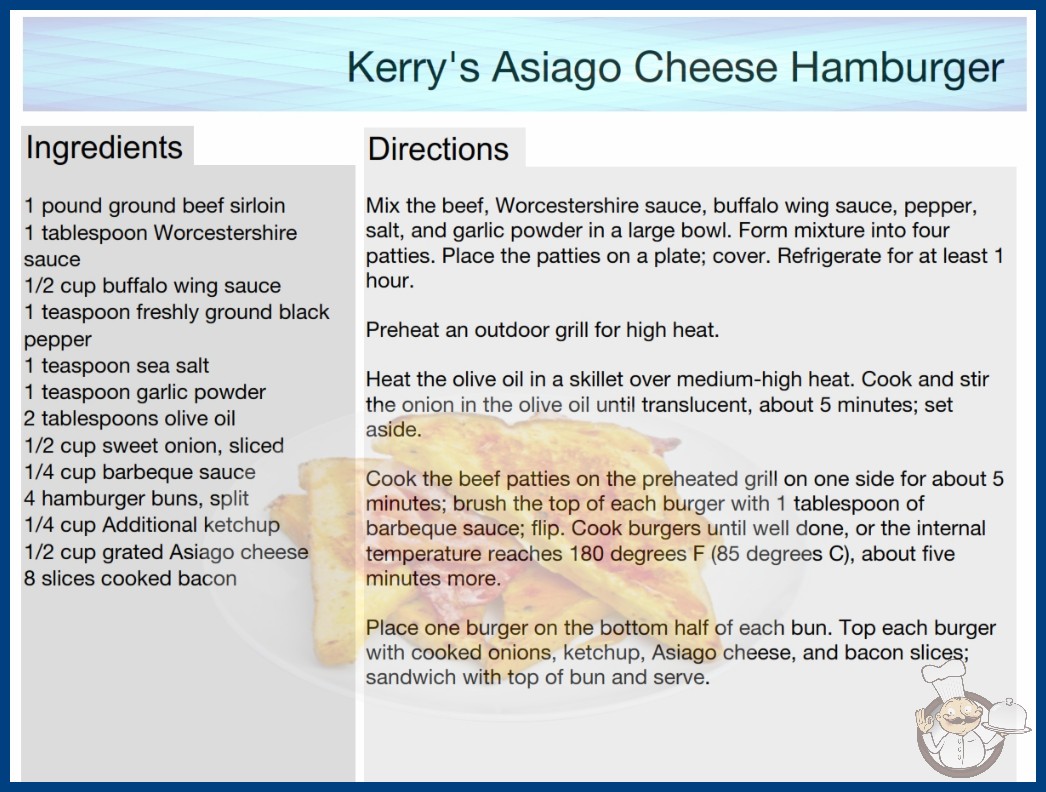 Kerry's Asiago Cheese Hamburger

Ingredients

1 pound ground beef sirloin
1 tablespoon Worcestershire sauce
1/2 cup buffalo wing sauce
1 teaspoon freshly ground black pepper
1 teaspoon sea salt
1 teaspoon garlic powder
2 tablespoons olive oil
1/2 cup sweet onion, sliced
1/4 cup barbeque sauce
4 hamburger buns, split
1/4 cup Additional ketchup
1/2 cup grated Asiago cheese
8 slices cooked bacon

Directions

Mix the beef, Worcestershire sauce, buffalo wing sauce, pepper, salt, and garlic powder in a large bowl. Form mixture into four patties. Place the patties on a plate; cover. Refrigerate for at least 1 hour.

Preheat an outdoor grill for high heat.

Heat the olive oil in a skillet over medium-high heat. Cook and stir the onion in the olive oil until translucent, about 5 minutes; set aside.

Cook the beef patties on the preheated grill on one side for about 5 minutes; brush the top of each burger with 1 tablespoon of barbeque sauce; flip. Cook burgers until well done, or the internal temperature reaches 180 degrees F (85 degrees C), about five minutes more.

Place one burger on the bottom half of each bun. Top each burger with cooked onions, ketchup, Asiago cheese, and bacon slices; sandwich with top of bun and serve.